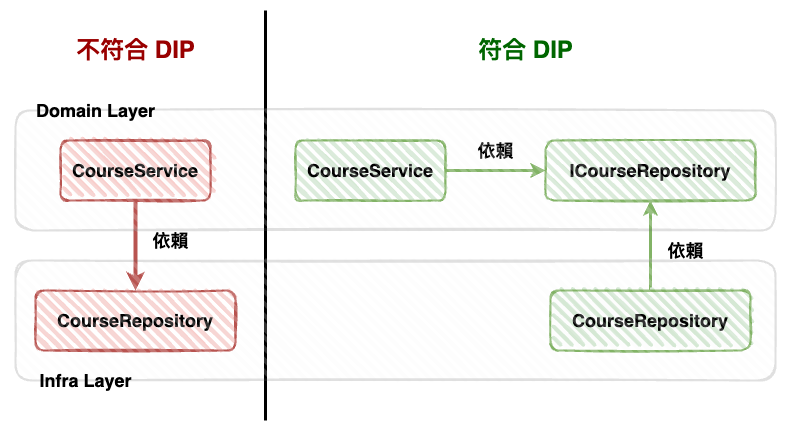 不符合 DIP

符合 DIP

Domain Layer

CourseService

依賴

CourseRepository

Infra Layer

CourseService

依賴

ICourseRepository

依賴

CourseRepository